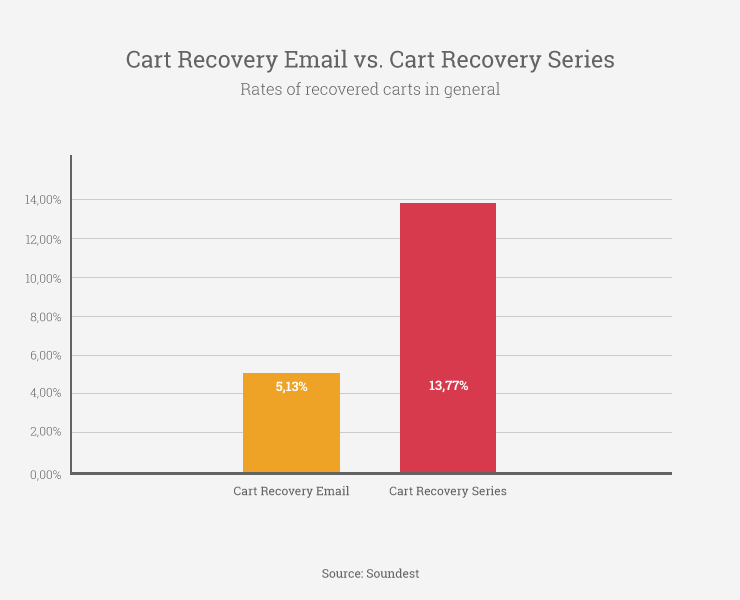 Cart Recovery Email vs. Cart Recovery Series

Rates of recovered carts in general

14,00%
12,00%
10,00%
8,00%
6,00%
4,00%
2,00%
0,00%

5,13%
13,77%

Cart Recovery Email
Cart Recovery Series

Source: Soundest